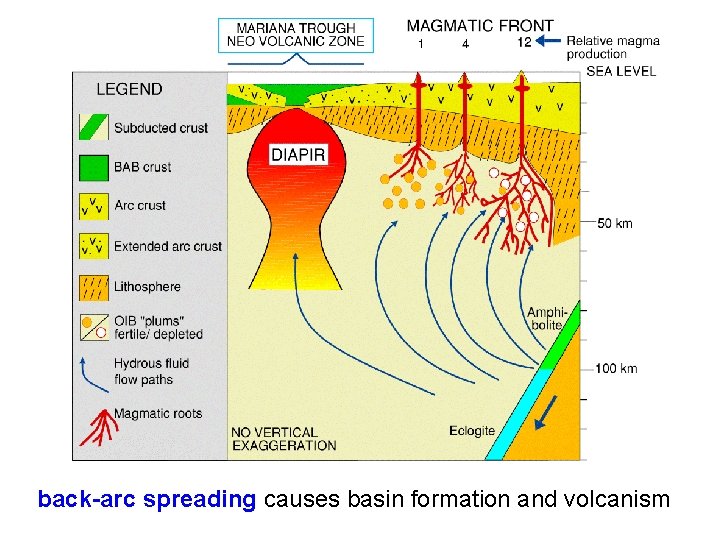 MARIANA TROUGH
NEO VOLCANIC ZONE

MAGMATIC FRONT
1 4 12 Relative magma production

SEA LEVEL

LEGEND

Subducted crust

BAB crust

Arc crust

Extended arc crust

Lithosphere

OIB "plums" fertile/ depleted

Hydrous fluid flow paths

Magmatic roots

DIAPIR

50 km

Amphibolite

100 km

Eclogite

NO VERTICAL EXAGGERATION

back-arc spreading causes basin formation and volcanism